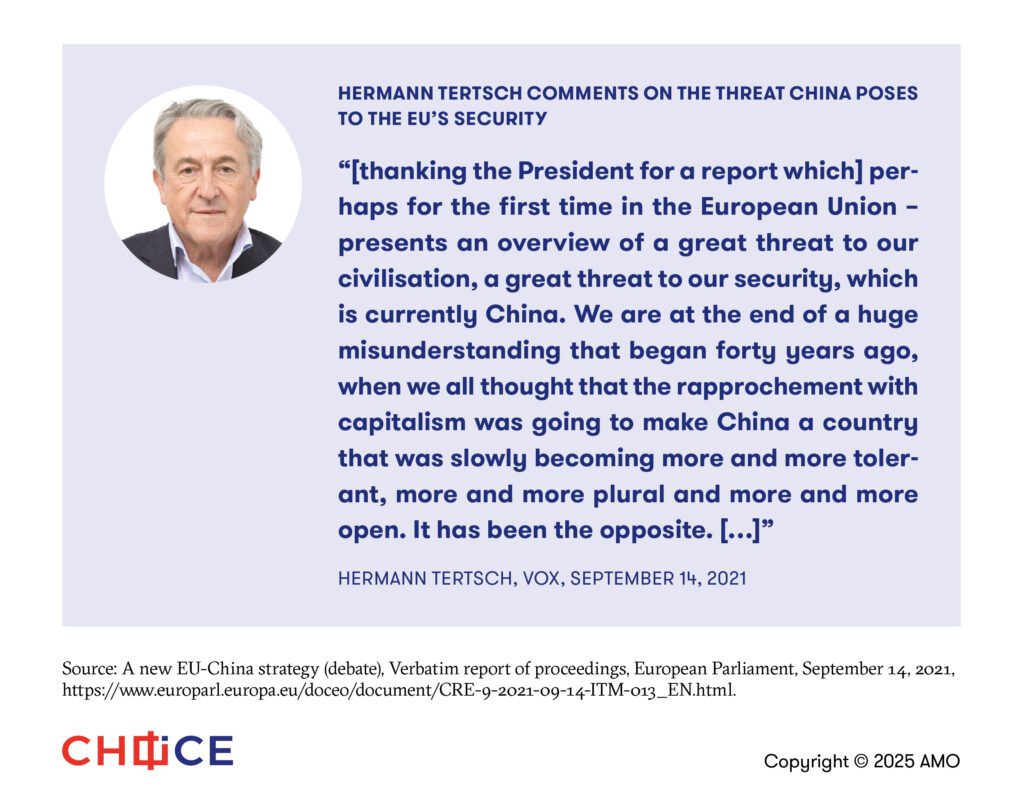 HERMANN TERTSCH COMMENTS ON THE THREAT CHINA POSES TO THE EU'S SECURITY

"[thanking the President for a report which] perhaps for the first time in the European Union – presents an overview of a great threat to our civilisation, a great threat to our security, which is currently China. We are at the end of a huge misunderstanding that began forty years ago, when we all thought that the rapprochement with capitalism was going to make China a country that was slowly becoming more and more tolerant, more and more plural and more and more open. It has been the opposite. [...]"

HERMANN TERTSCH, VOX, SEPTEMBER 14, 2021

Source: A new EU-China strategy (debate), Verbatim report of proceedings, European Parliament, September 14, 2021, https://www.europarl.europa.eu/doceo/document/CRE-9-2021-09-14-ITM-013_EN.html.

CHOICE

Copyright © 2025 AMO